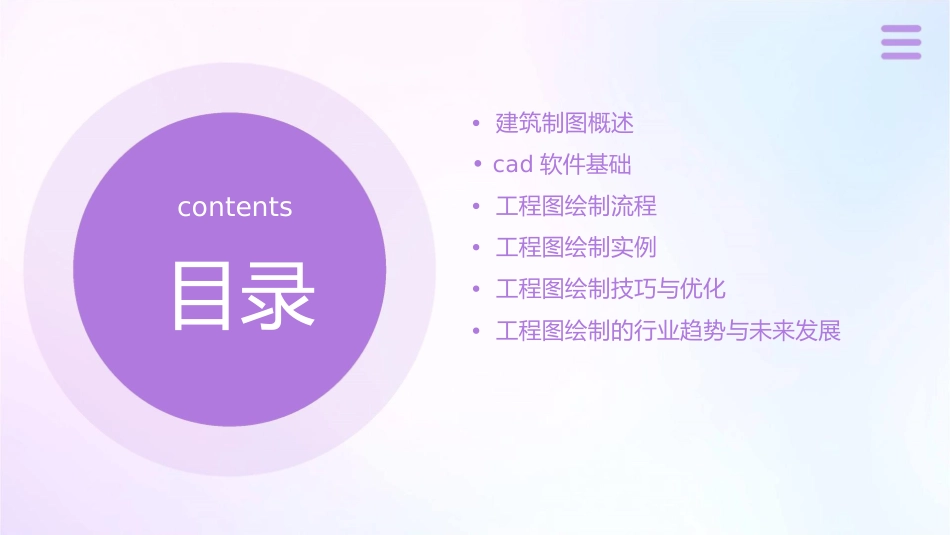 contents

目录

• 建筑制图概述
• cad 软件基础
• 工程图绘制流程
• 工程图绘制实例
• 工程图绘制技巧与优化
• 工程图绘制的行业趋势与未来发展